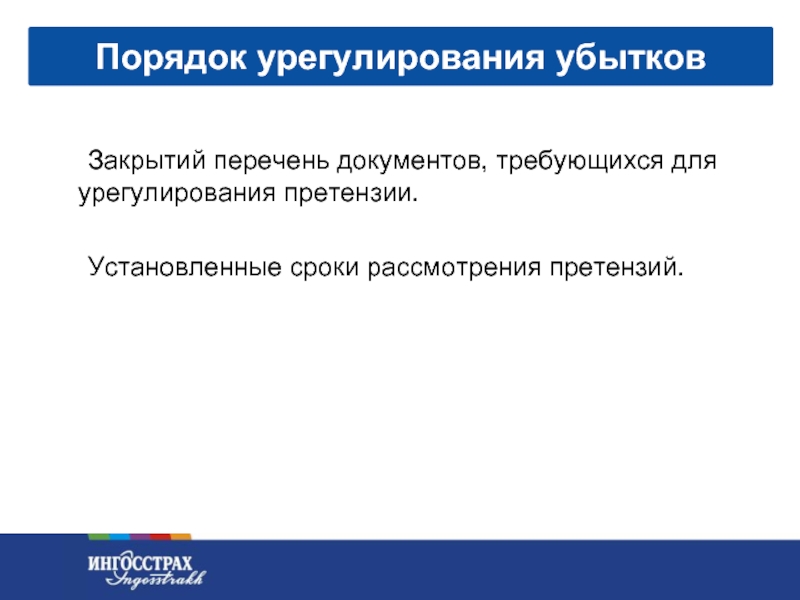 Порядок урегулирования убытков

Закрытий перечень документов, требующихся для урегулирования претензии.

Установленные сроки рассмотрения претензий.

ИНГОССТРАХ
Ingosstrakh